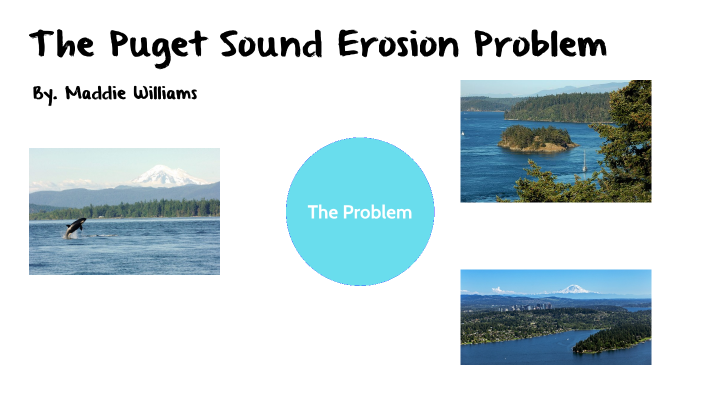 The Puget Sound Erosion Problem

By. Maddie Williams

The Problem